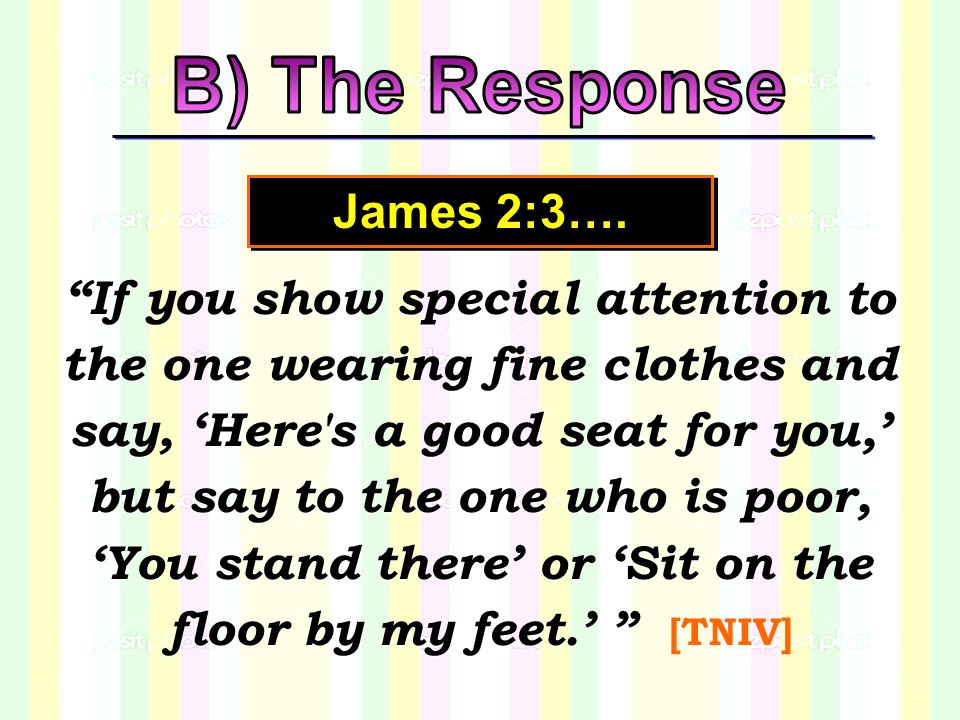 B) The Response

James 2:3….

“If you show special attention to the one wearing fine clothes and say, ‘Here's a good seat for you,’ but say to the one who is poor, ‘You stand there’ or ‘Sit on the floor by my feet.’ ” [TNIV]